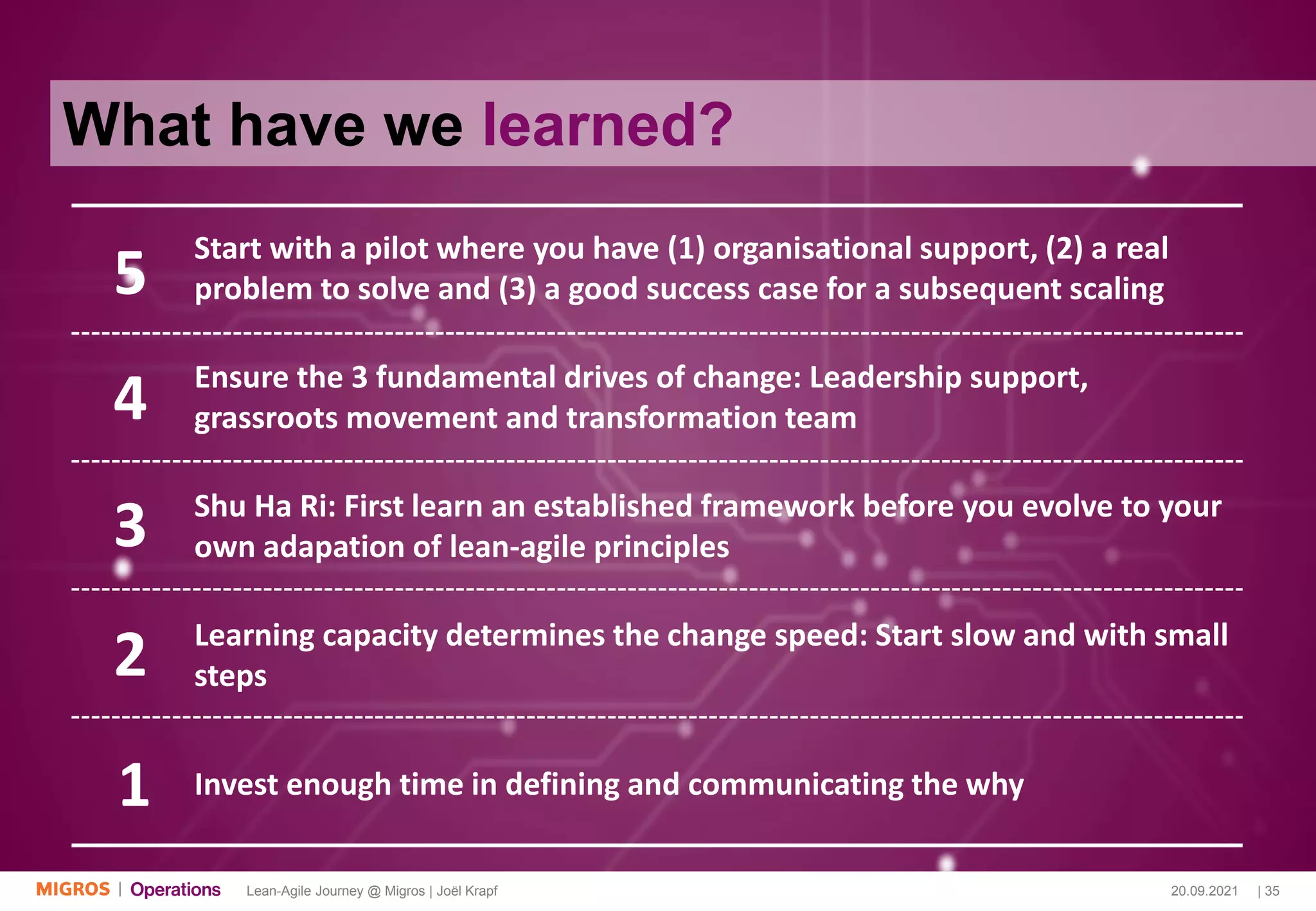 What have we learned?

5 Start with a pilot where you have (1) organisational support, (2) a real problem to solve and (3) a good success case for a subsequent scaling

4 Ensure the 3 fundamental drives of change: Leadership support, grassroots movement and transformation team

3 Shu Ha Ri: First learn an established framework before you evolve to your own adapation of lean-agile principles

2 Learning capacity determines the change speed: Start slow and with small steps

1 Invest enough time in defining and communicating the why

MIGROS | Operations Lean-Agile Journey @ Migros | Joël Krapf 20.09.2021 | 35